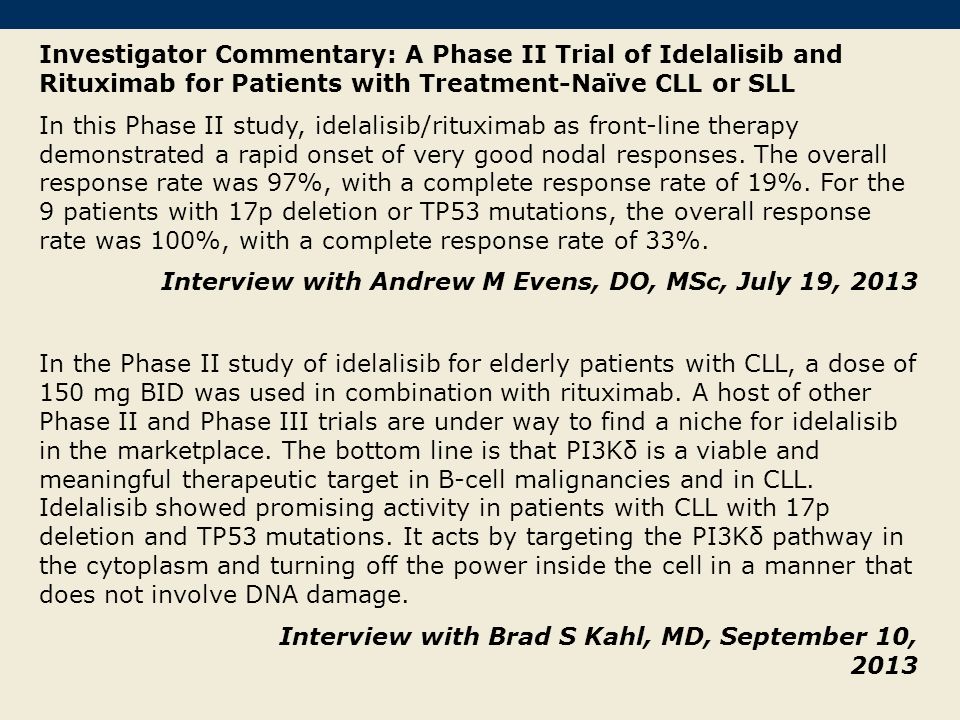 Investigator Commentary: A Phase II Trial of Idelalisib and Rituximab for Patients with Treatment-Naïve CLL or SLL

In this Phase II study, idelalisib/rituximab as front-line therapy demonstrated a rapid onset of very good nodal responses. The overall response rate was 97%, with a complete response rate of 19%. For the 9 patients with 17p deletion or TP53 mutations, the overall response rate was 100%, with a complete response rate of 33%.

Interview with Andrew M Evens, DO, MSc, July 19, 2013

In the Phase II study of idelalisib for elderly patients with CLL, a dose of 150 mg BID was used in combination with rituximab. A host of other Phase II and Phase III trials are under way to find a niche for idelalisib in the marketplace. The bottom line is that PI3Kδ is a viable and meaningful therapeutic target in B-cell malignancies and in CLL. Idelalisib showed promising activity in patients with CLL with 17p deletion and TP53 mutations. It acts by targeting the PI3Kδ pathway in the cytoplasm and turning off the power inside the cell in a manner that does not involve DNA damage.

Interview with Brad S Kahl, MD, September 10, 2013